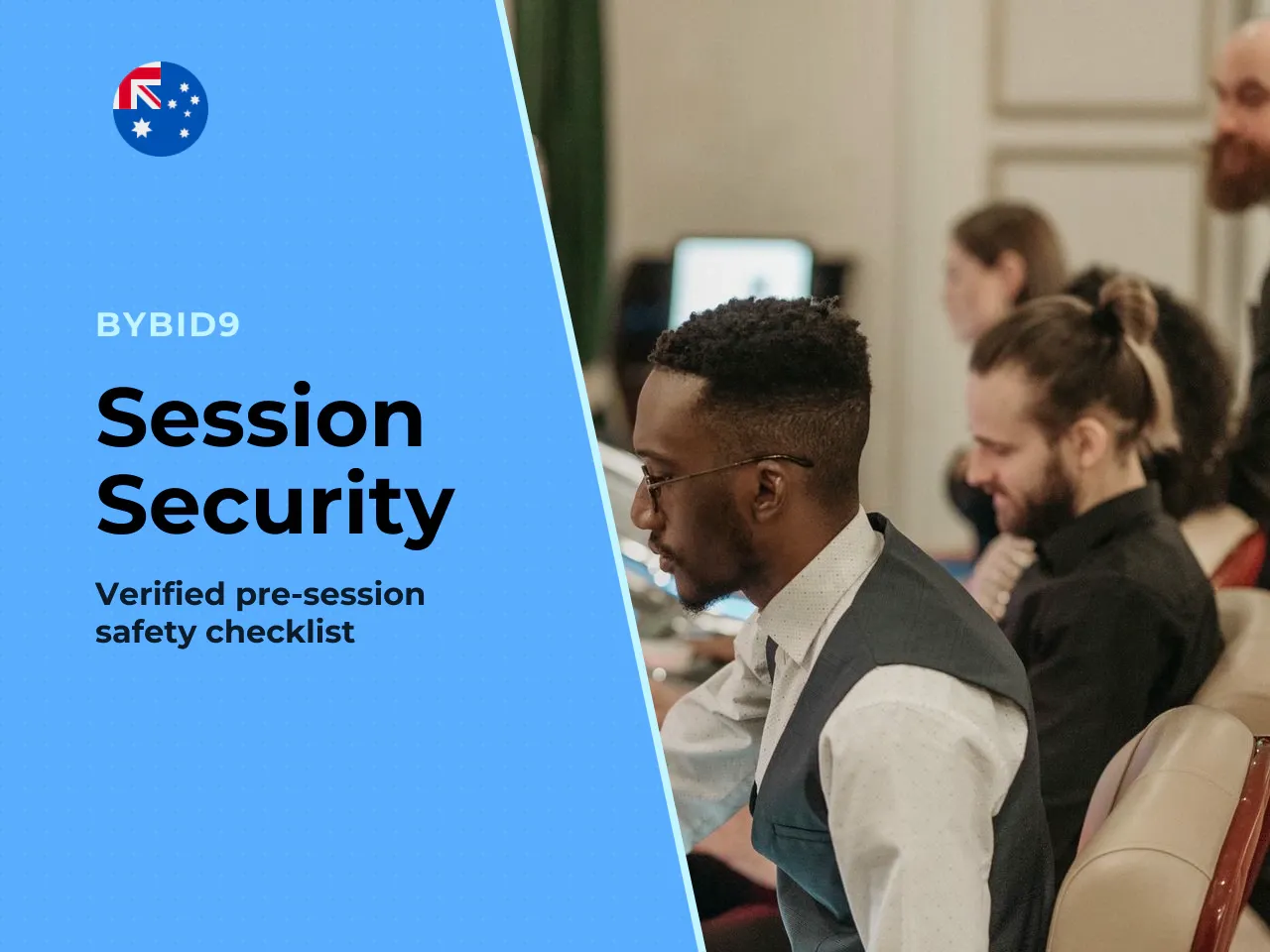 BYBID9

Session Security

Verified pre-session safety checklist